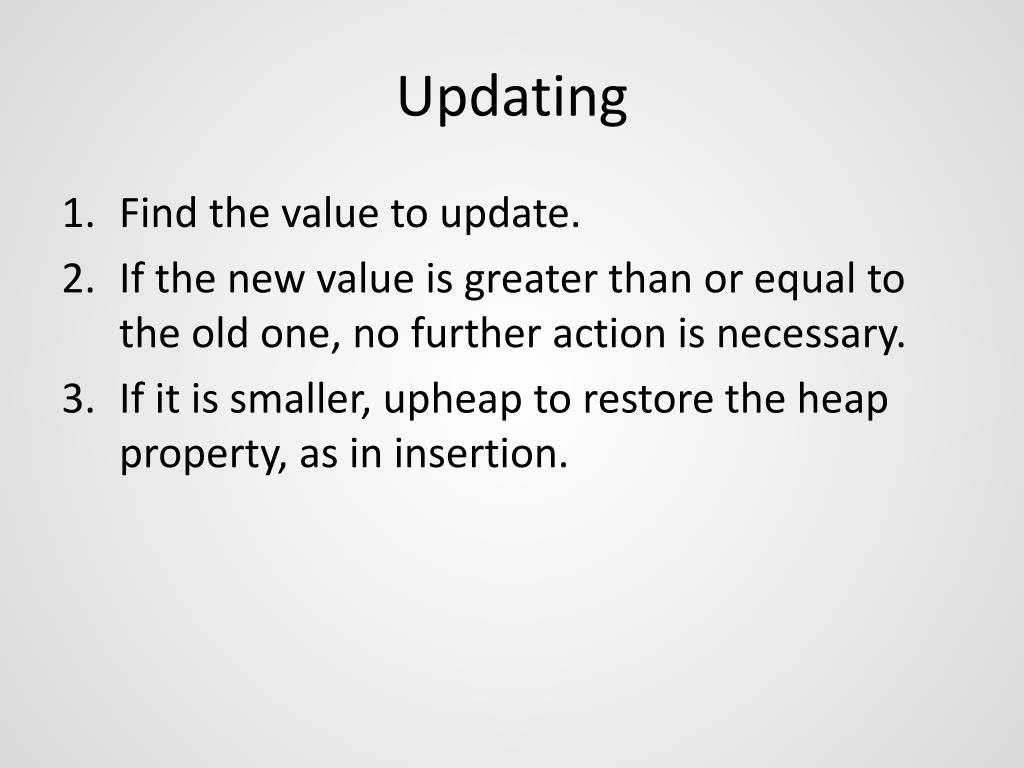 Updating

1. Find the value to update.
2. If the new value is greater than or equal to the old one, no further action is necessary.
3. If it is smaller, upheap to restore the heap property, as in insertion.